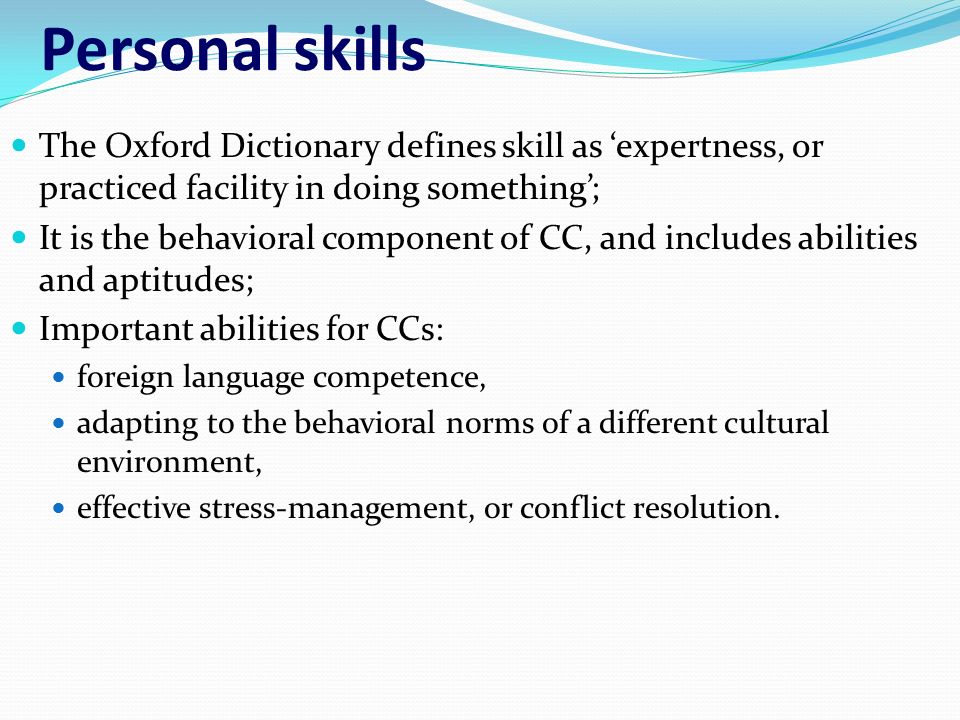 Personal skills

- The Oxford Dictionary defines skill as ‘expertness, or practiced facility in doing something’;
- It is the behavioral component of CC, and includes abilities and aptitudes;
- Important abilities for CCs:
  - foreign language competence,
  - adapting to the behavioral norms of a different cultural environment,
  - effective stress-management, or conflict resolution.